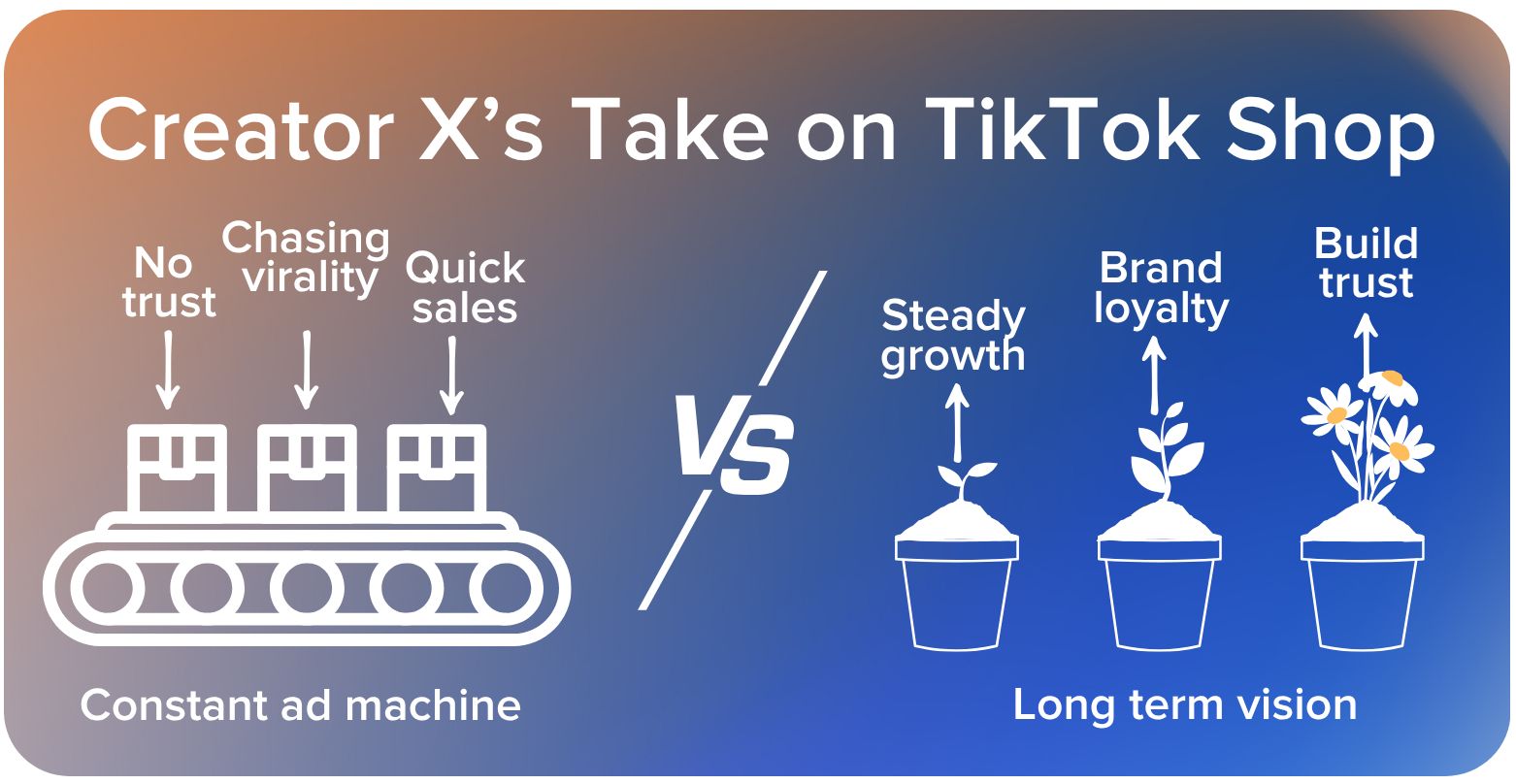 Creator X's Take on TikTok Shop

No trust

Chasing virality

Quick sales

Constant ad machine

VS

Steady growth

Brand loyalty

Build trust

Long term vision